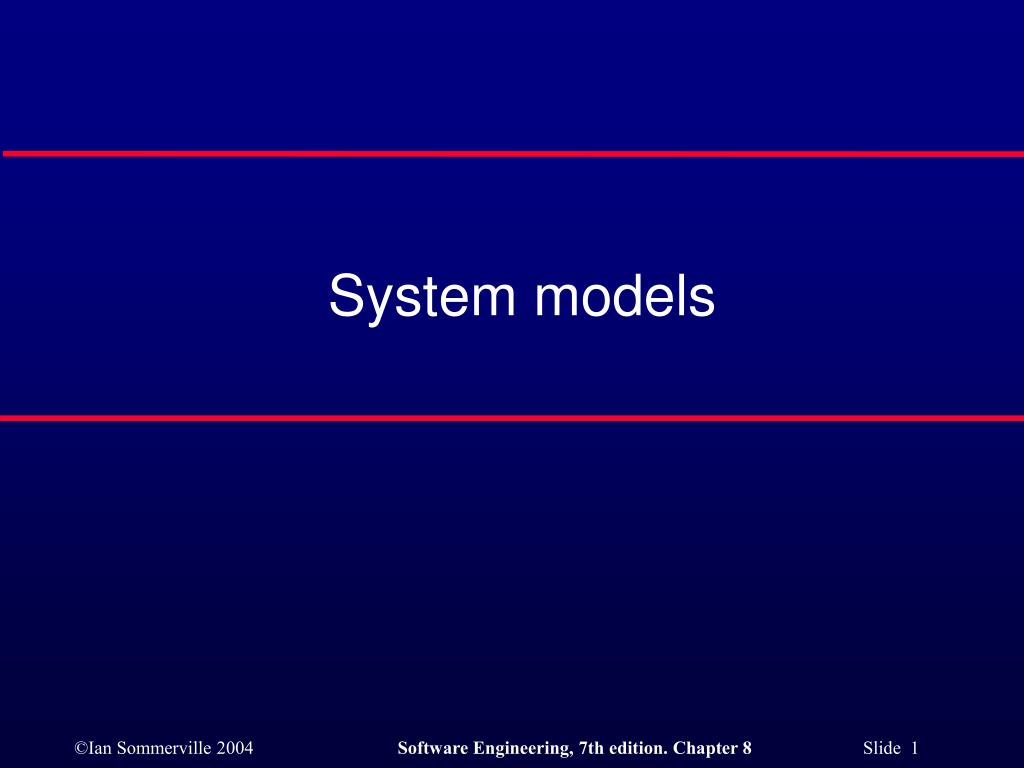 System models

©Ian Sommerville 2004 Software Engineering, 7th edition. Chapter 8 Slide 1